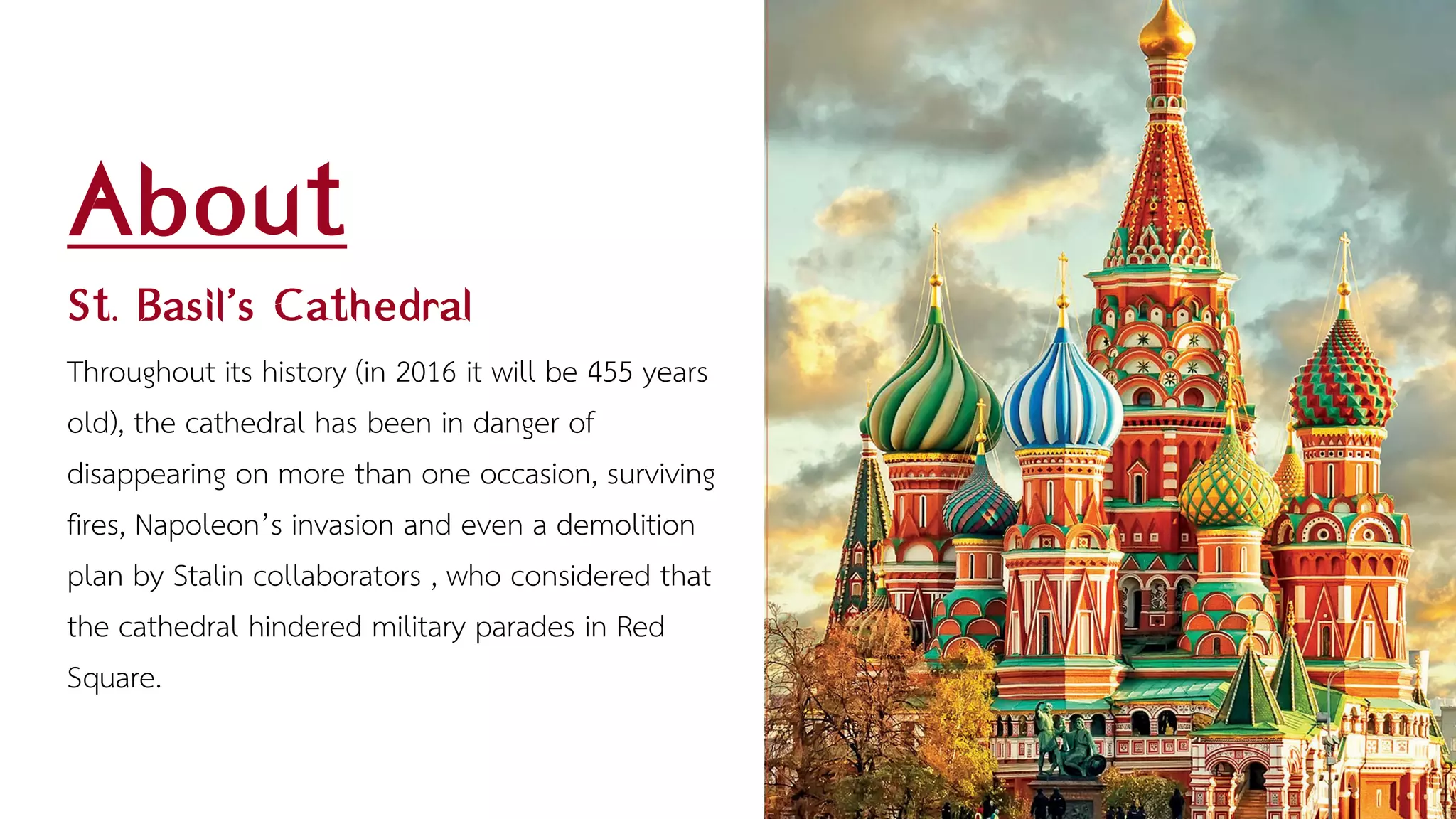 About

St. Basil's Cathedral

Throughout its history (in 2016 it will be 455 years old), the cathedral has been in danger of disappearing on more than one occasion, surviving fires, Napoleon's invasion and even a demolition plan by Stalin collaborators , who considered that the cathedral hindered military parades in Red Square.